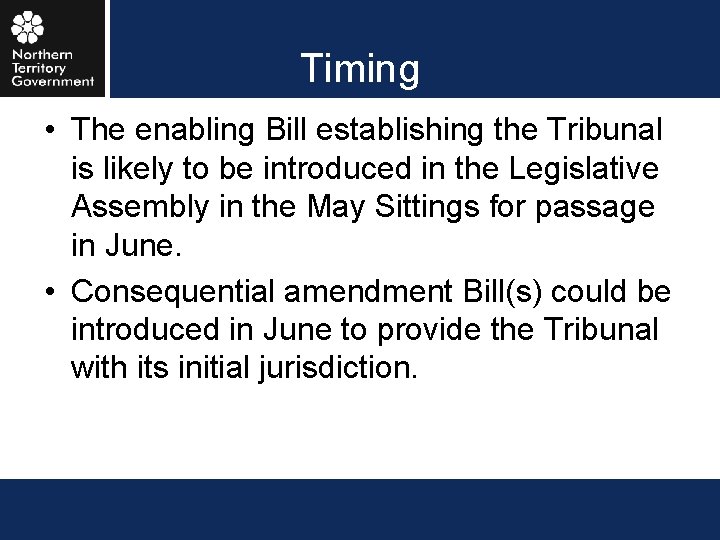 Northern Territory Government

Timing

• The enabling Bill establishing the Tribunal is likely to be introduced in the Legislative Assembly in the May Sittings for passage in June.

• Consequential amendment Bill(s) could be introduced in June to provide the Tribunal with its initial jurisdiction.